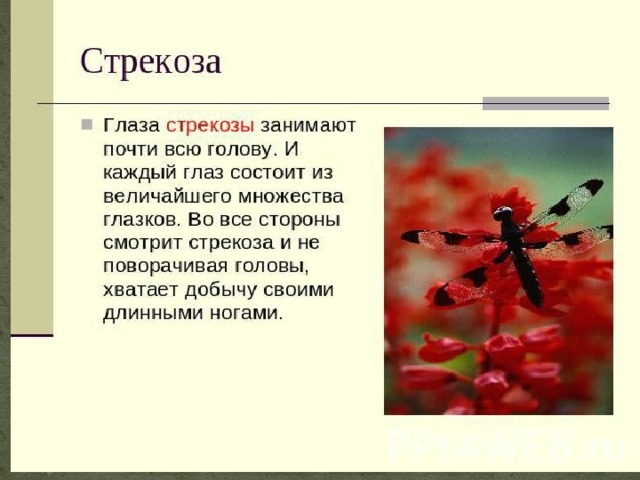 Стрекоза

Глаза стрекозы занимают почти всю голову. И каждый глаз состоит из величайшего множества глазков. Во все стороны смотрит стрекоза и не поворачивая головы, хватает добычу своими длинными ногами.

PPt4WEB.ru